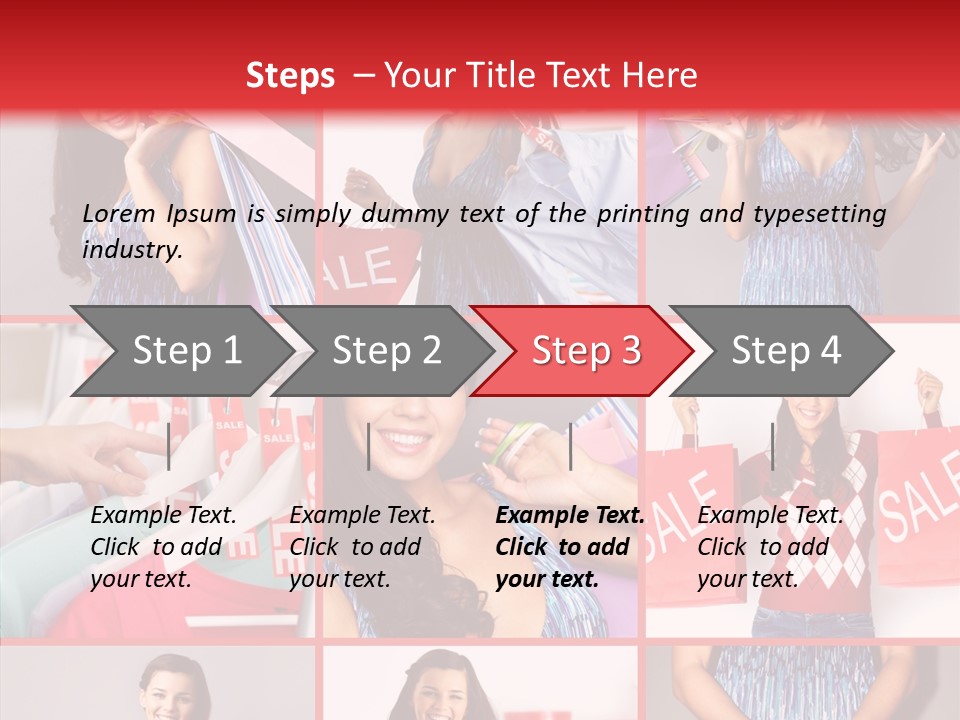 Steps – Your Title Text Here

Lorem Ipsum is simply dummy text of the printing and typesetting industry.

Step 1

Step 2

Step 3

Step 4

Example Text. Click to add your text.

Example Text. Click to add your text.

Example Text. Click to add your text.

Example Text. Click to add your text.